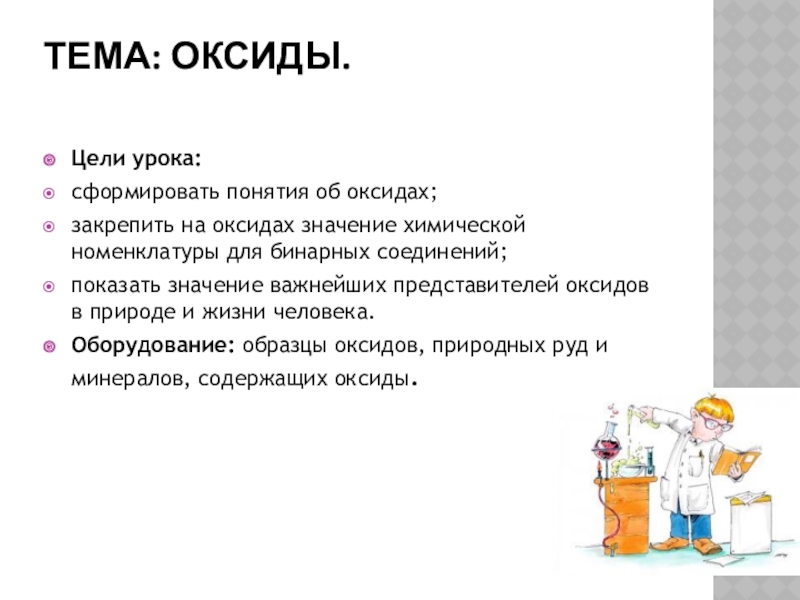 ТЕМА: ОКСИДЫ.

Цели урока:

сформировать понятия об оксидах;

закрепить на оксидах значение химической номенклатуры для бинарных соединений;

показать значение важнейших представителей оксидов в природе и жизни человека.

Оборудование: образцы оксидов, природных руд и минералов, содержащих оксиды.